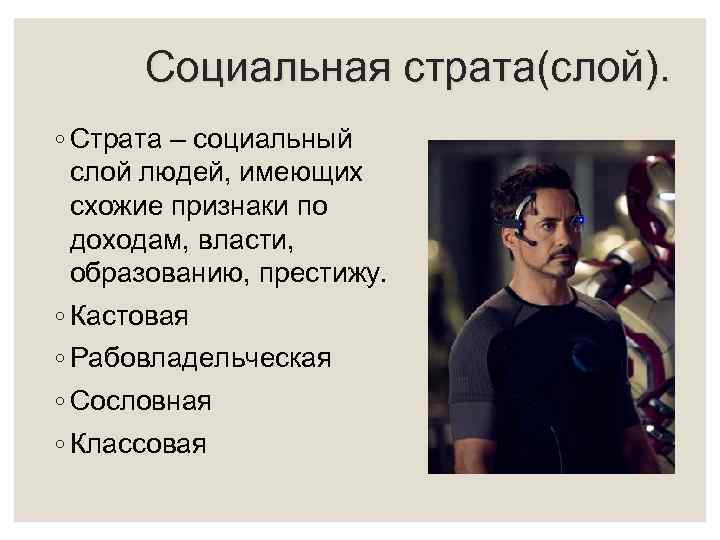 Социальная страта(слой).

◦ Страта – социальный слой людей, имеющих схожие признаки по доходам, власти, образованию, престижу.
◦ Кастовая
◦ Рабовладельческая
◦ Сословная
◦ Классовая